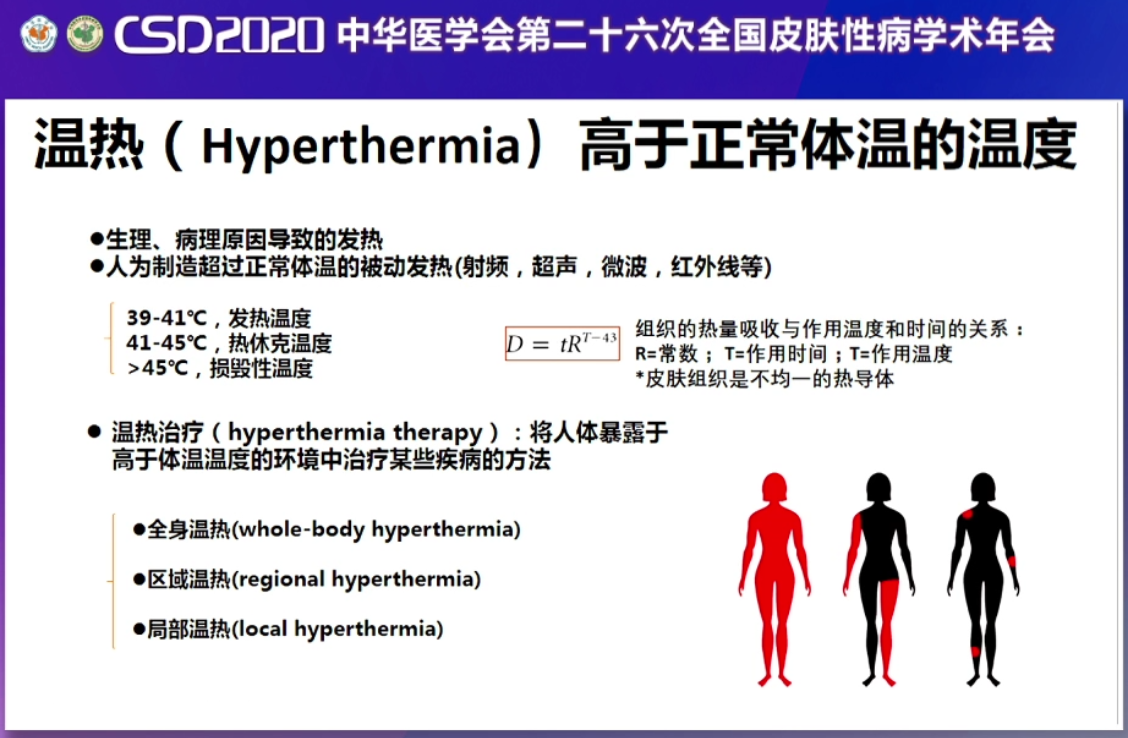 CSD2020 中华医学会第二十六次全国皮肤性病学术年会

温热（Hyperthermia）高于正常体温的温度

●生理、病理原因导致的发热
●人为制造超过正常体温的被动发热(射频，超声，微波，红外线等)

39-41℃，发热温度
41-45℃，热休克温度
>45℃，损毁性温度

$D = tR^{T-43}$

组织的热量吸收与作用温度和时间的关系：
R=常数； T=作用时间；T=作用温度
*皮肤组织是不均一的热导体

● 温热治疗（hyperthermia therapy）：将人体暴露于高于体温温度的环境中治疗某些疾病的方法

●全身温热(whole-body hyperthermia)
●区域温热(regional hyperthermia)
●局部温热(local hyperthermia)